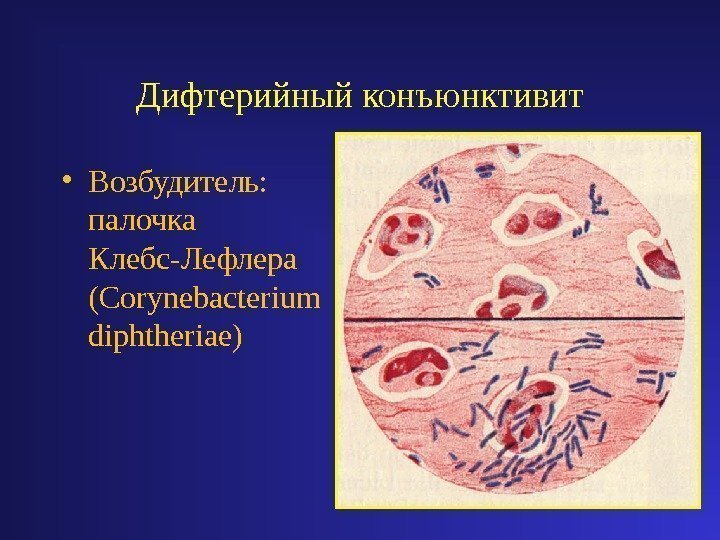 Дифтерийный конъюнктивит

• Возбудитель: палочка Клебс-Лефлера (Corynebacterium diphtheriae)